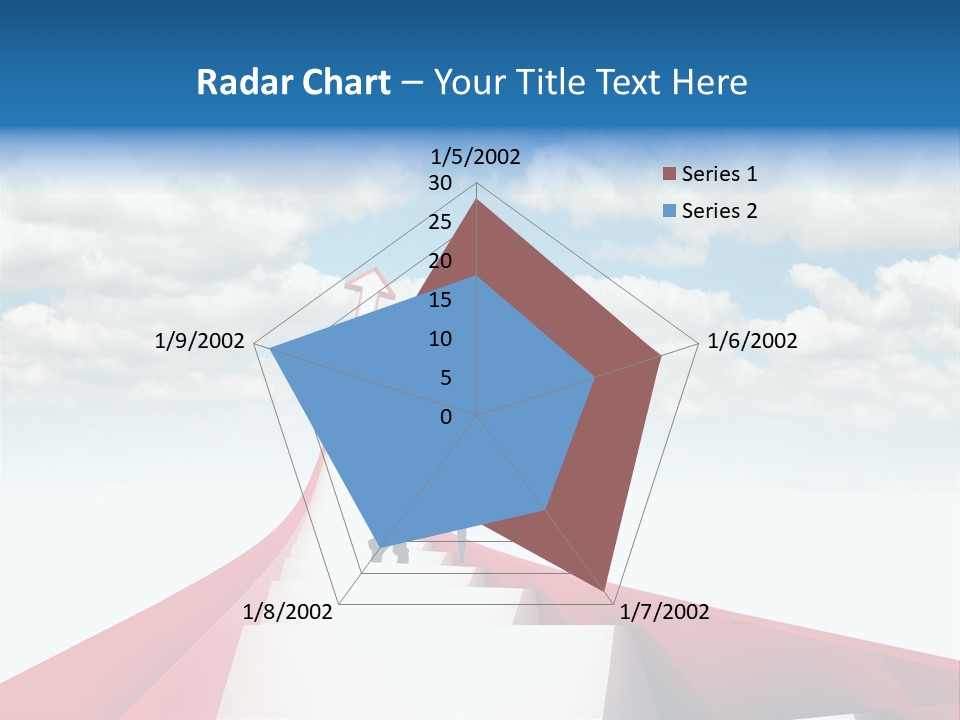 Radar Chart – Your Title Text Here

1/5/2002
30
25
20
15
10
5
0
1/6/2002
1/7/2002
1/8/2002
1/9/2002

Series 1
Series 2